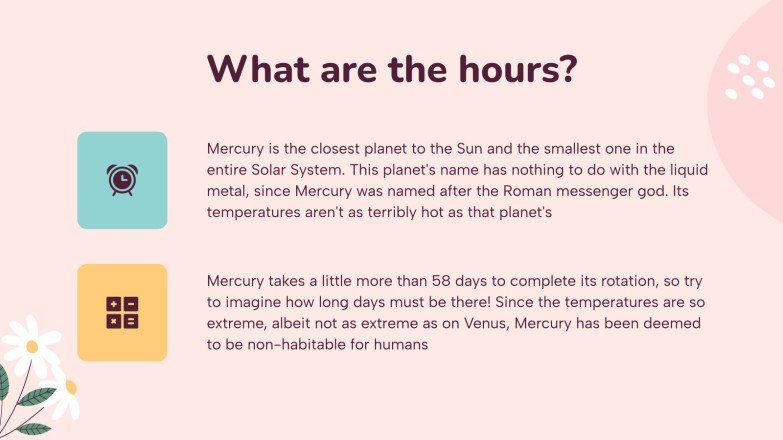 What are the hours?

Mercury is the closest planet to the Sun and the smallest one in the entire Solar System. This planet's name has nothing to do with the liquid metal, since Mercury was named after the Roman messenger god. Its temperatures aren't as terribly hot as that planet's

Mercury takes a little more than 58 days to complete its rotation, so try to imagine how long days must be there! Since the temperatures are so extreme, albeit not as extreme as on Venus, Mercury has been deemed to be non-habitable for humans